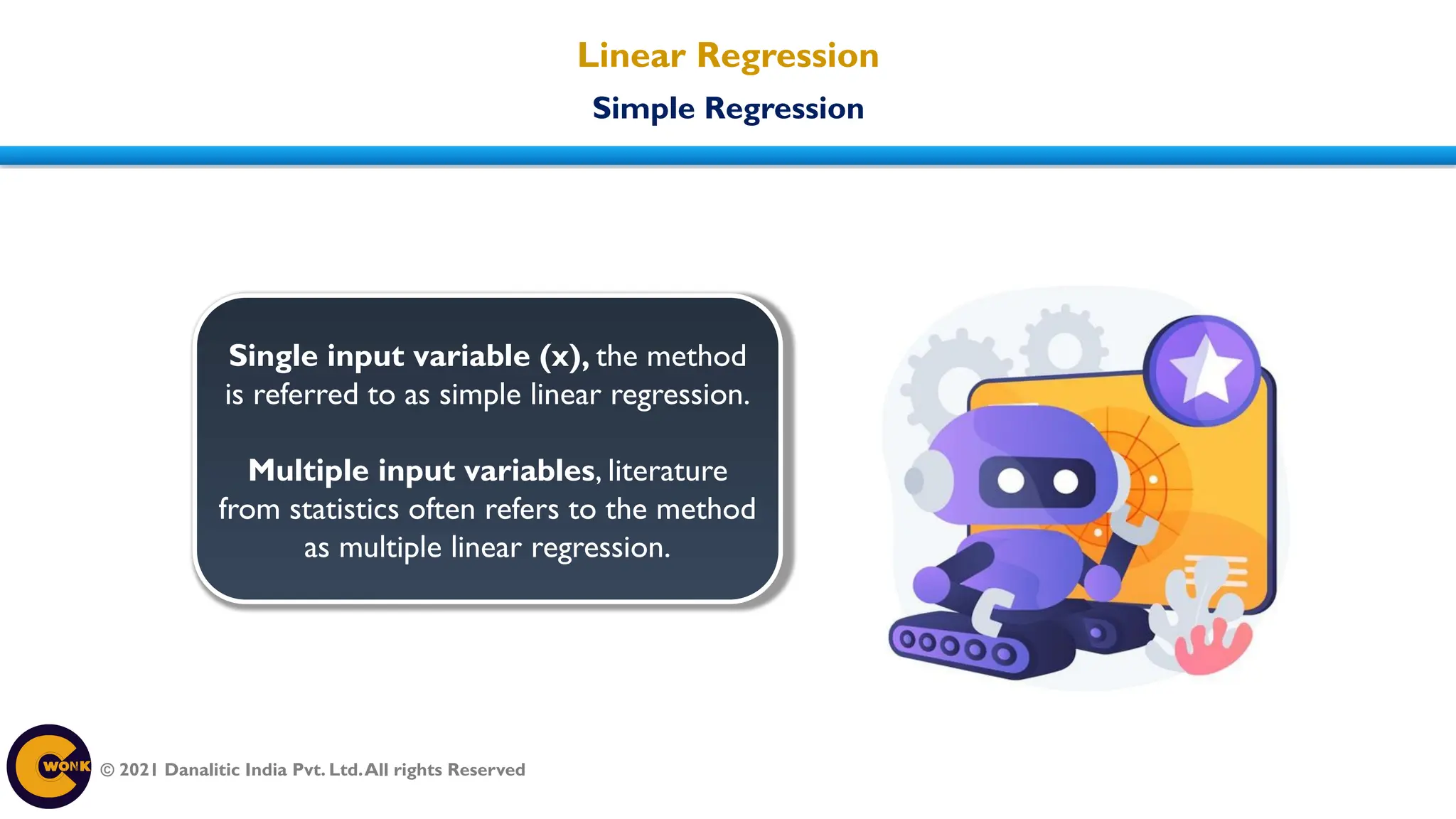 Linear Regression

Simple Regression

Single input variable (x), the method is referred to as simple linear regression.

Multiple input variables, literature from statistics often refers to the method as multiple linear regression.

WONK

© 2021 Danalitic India Pvt. Ltd. All rights Reserved